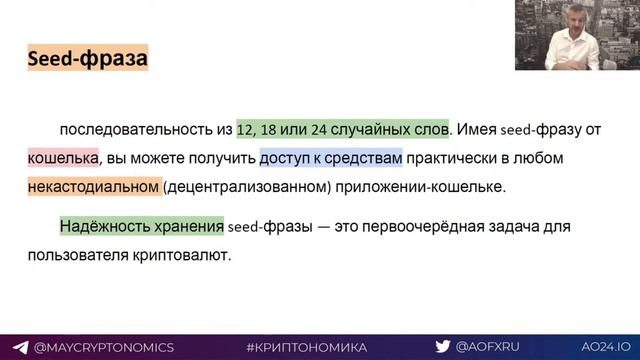 Seed-фраза

последовательность из 12, 18 или 24 случайных слов. Имея seed-фразу от кошелька, вы можете получить доступ к средствам практически в любом некастодиальном (децентрализованном) приложении-кошельке.

Надёжность хранения seed-фразы — это первоочерёдная задача для пользователя криптовалют.

@MAYCRYPTONOMICS #КРИПТОНОМИКА @AOFXRU AO24.IO